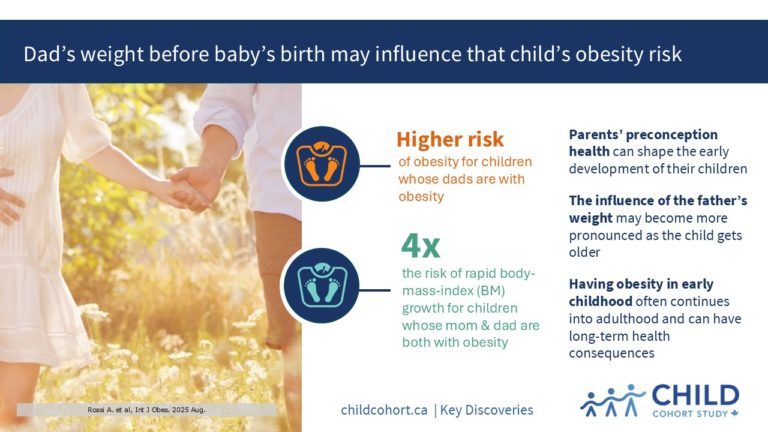 Dad's weight before baby's birth may influence that child's obesity risk

Higher risk
of obesity for children whose dads are with obesity

4x
the risk of rapid body-mass-index (BM) growth for children whose mom & dad are both with obesity

Parents' preconception health can shape the early development of their children

The influence of the father's weight may become more pronounced as the child gets older

Having obesity in early childhood often continues into adulthood and can have long-term health consequences

Rossi A. et al, Int J Obes. 2025 Aug.

childcohort.ca | Key Discoveries

CHILD
COHORT STUDY